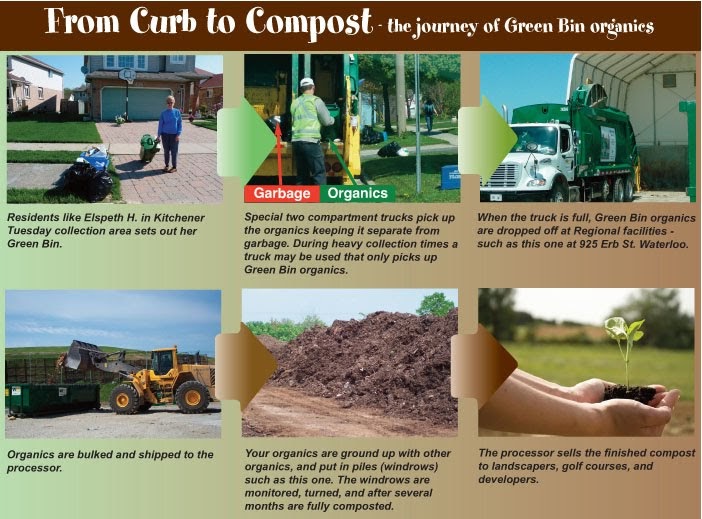 From Curb to Compost - the journey of Green Bin organics

Garbage

Organics

Residents like Elspeth H. in Kitchener Tuesday collection area sets out her Green Bin.

Special two compartment trucks pick up the organics keeping it separate from garbage. During heavy collection times a truck may be used that only picks up Green Bin organics.

When the truck is full, Green Bin organics are dropped off at Regional facilities - such as this one at 925 Erb St. Waterloo.

Organics are bulked and shipped to the processor.

Your organics are ground up with other organics, and put in piles (windrows) such as this one. The windrows are monitored, turned, and after several months are fully composted.

The processor sells the finished compost to landscapers, golf courses, and developers.